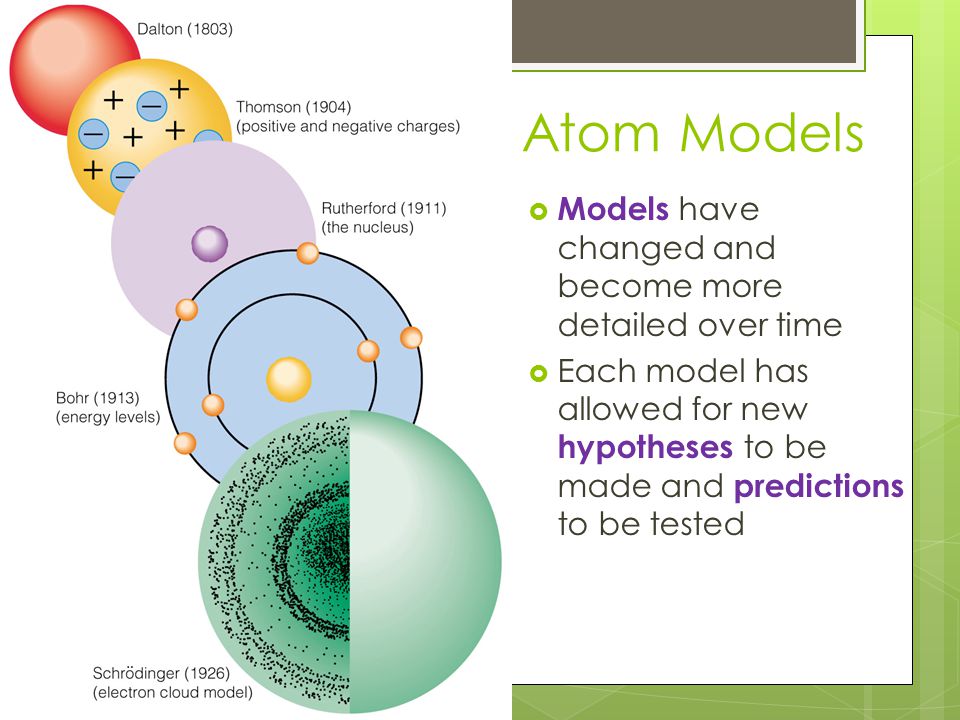 Dalton (1803)

Thomson (1904)
(positive and negative charges)

Rutherford (1911)
(the nucleus)

Bohr (1913)
(energy levels)

Schrödinger (1926)
(electron cloud model)

Atom Models

Models have changed and become more detailed over time

Each model has allowed for new hypotheses to be made and predictions to be tested